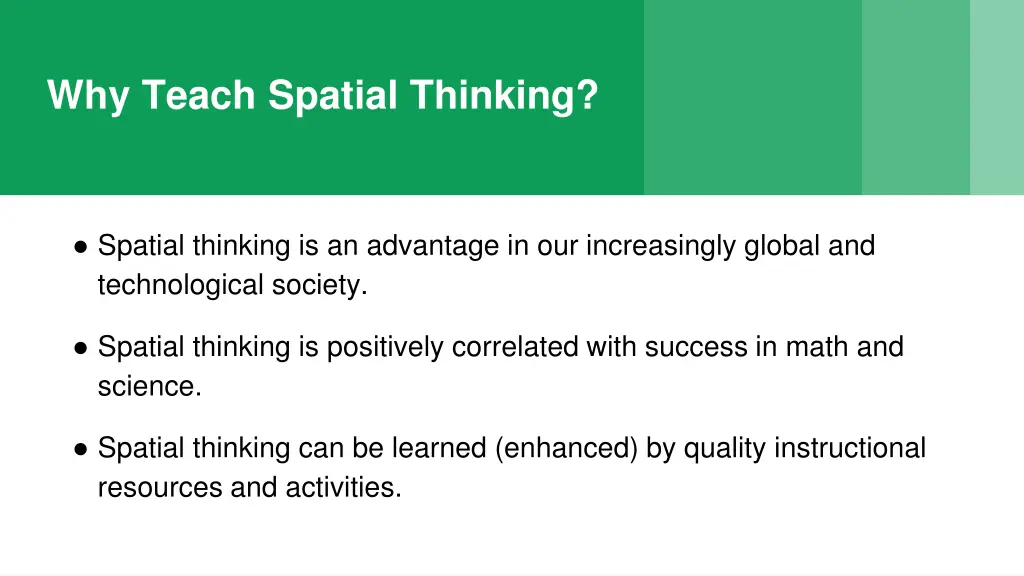 Why Teach Spatial Thinking?

● Spatial thinking is an advantage in our increasingly global and technological society.

● Spatial thinking is positively correlated with success in math and science.

● Spatial thinking can be learned (enhanced) by quality instructional resources and activities.